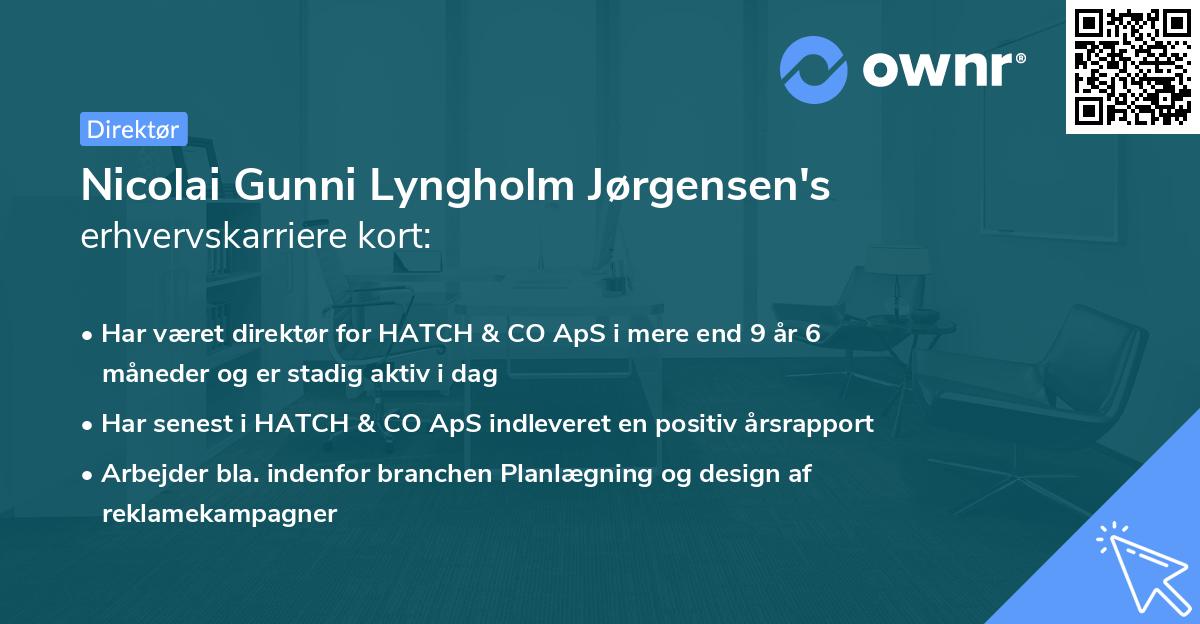 ownr®

Direktør

Nicolai Gunni Lyngholm Jørgensen's erhvervskarriere kort:

• Har været direktør for HATCH & CO ApS i mere end 9 år 6 måneder og er stadig aktiv i dag
• Har senest i HATCH & CO ApS indleveret en positiv årsrapport
• Arbejder bla. indenfor branchen Planlægning og design af reklamekampagner